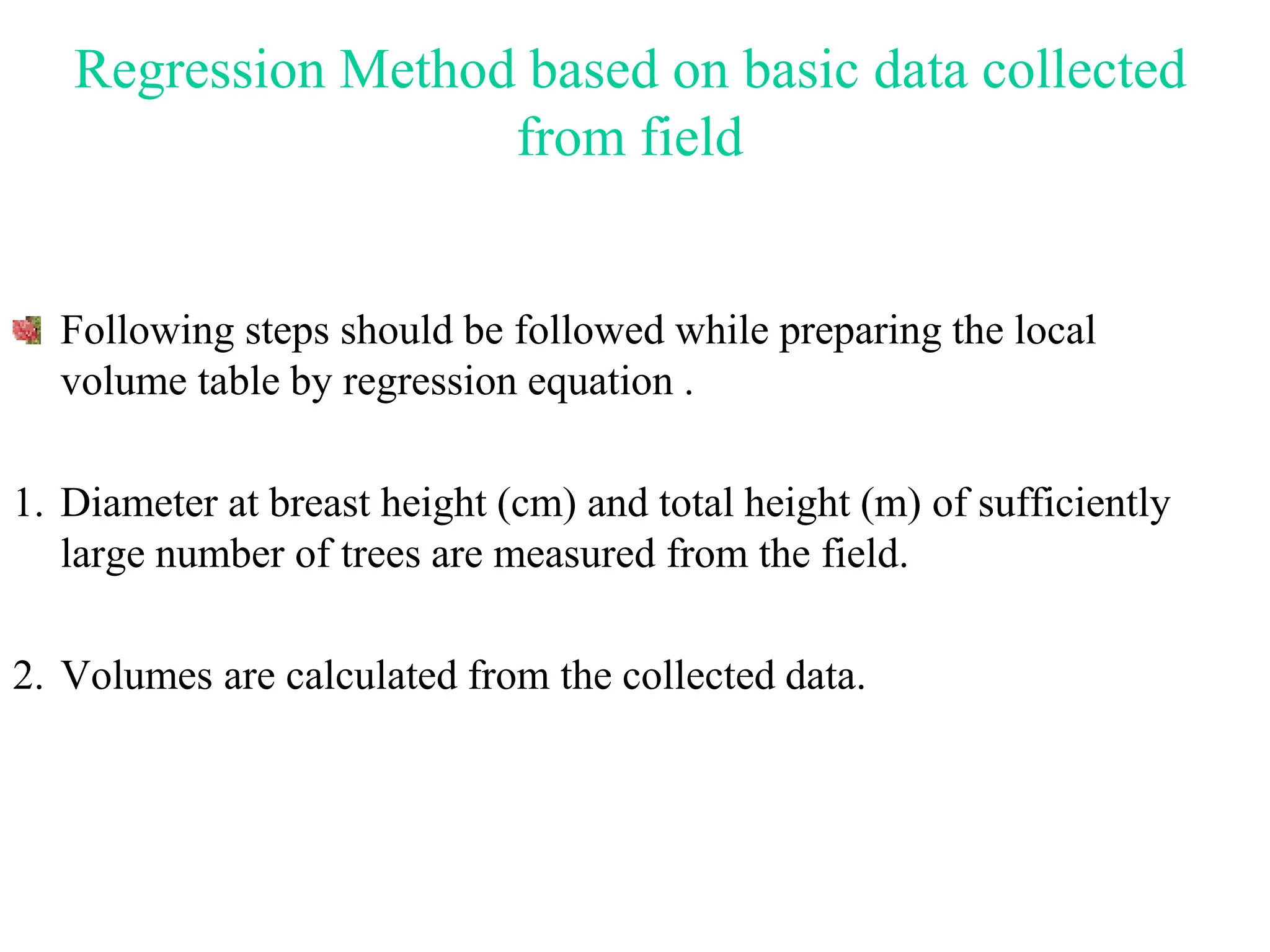 Regression Method based on basic data collected from field

Following steps should be followed while preparing the local volume table by regression equation .

1. Diameter at breast height (cm) and total height (m) of sufficiently large number of trees are measured from the field.

2. Volumes are calculated from the collected data.